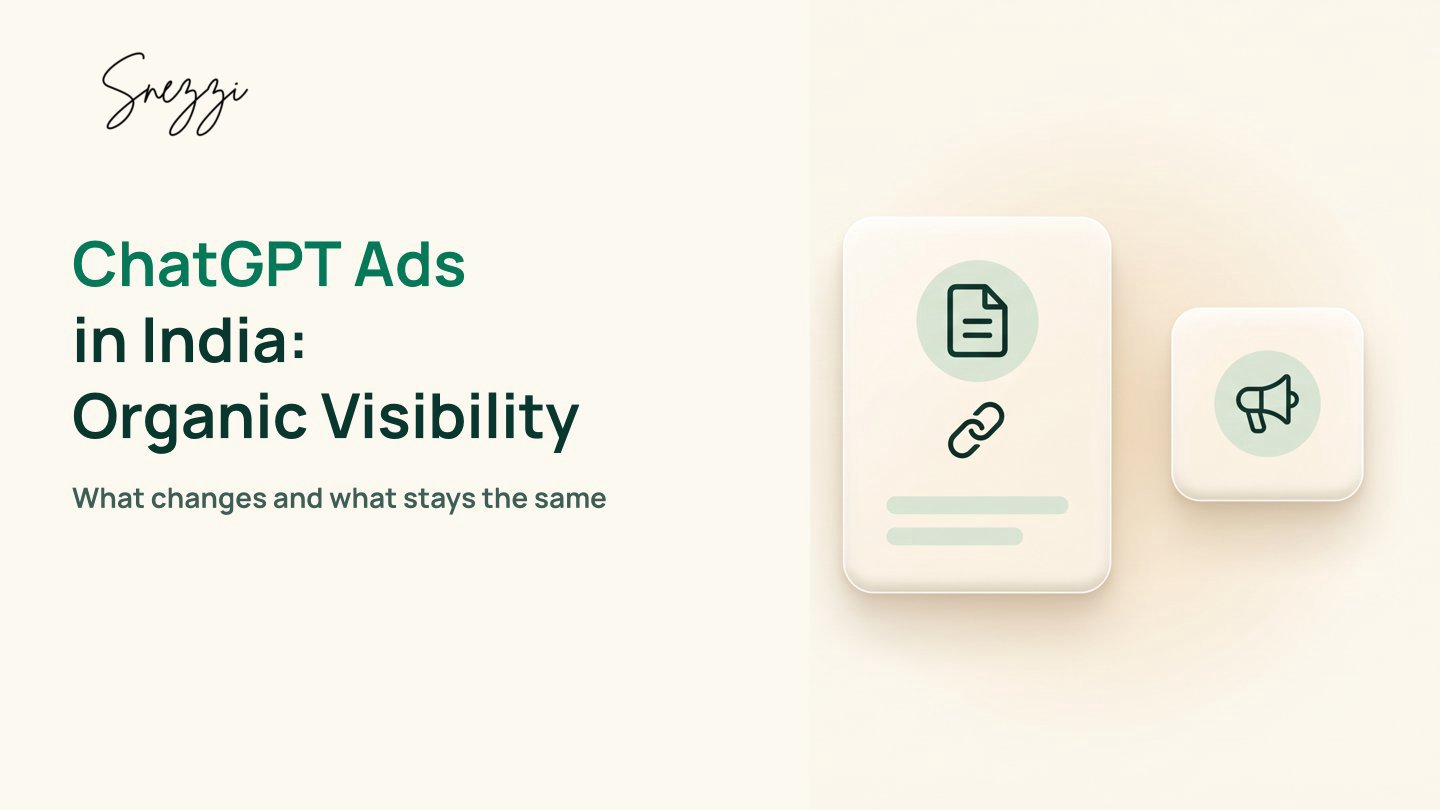 Snezzi

ChatGPT Ads in India: Organic Visibility

What changes and what stays the same